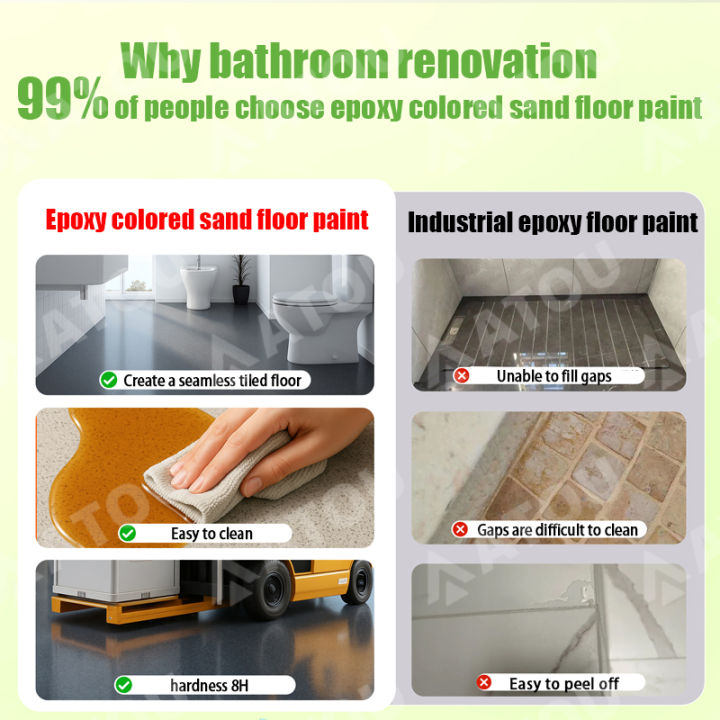 Why bathroom renovation
99% of people choose epoxy colored sand floor paint

Epoxy colored sand floor paint

Create a seamless tiled floor

Easy to clean

hardness 8H

Industrial epoxy floor paint

Unable to fill gaps

Gaps are difficult to clean

Easy to peel off

ATOU